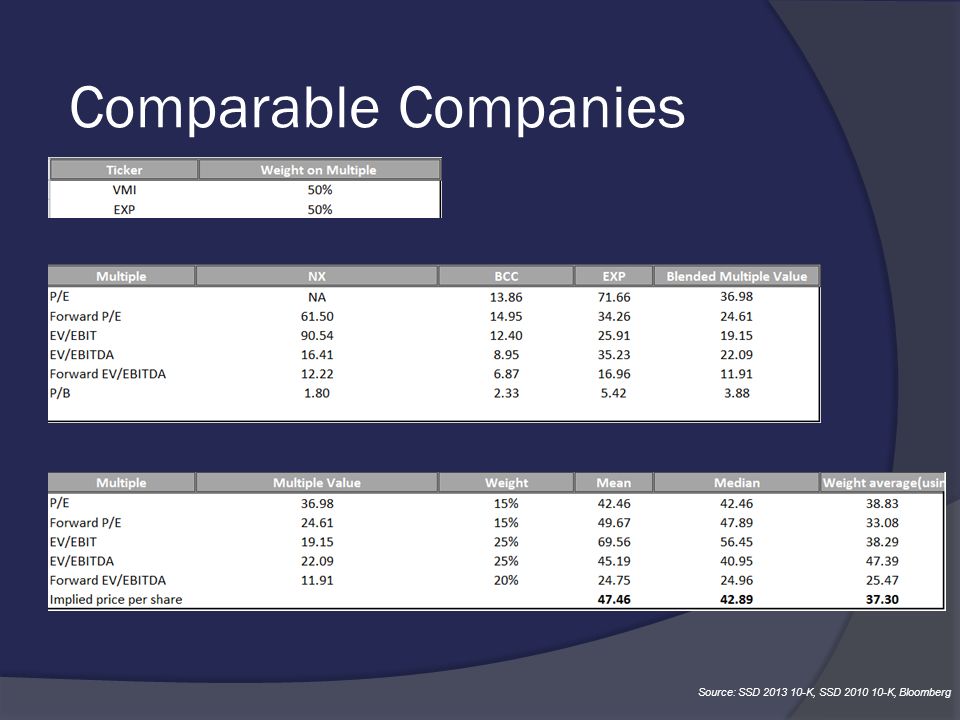 Comparable Companies

| Ticker | Weight on Multiple |
|---|---|
| VMI | 50% |
| EXP | 50% |

| Multiple | NX | BCC | EXP | Blended Multiple Value |
|---|---|---|---|---|
| P/E | NA | 13.86 | 71.66 | 36.98 |
| Forward P/E | 61.50 | 14.95 | 34.26 | 24.61 |
| EV/EBIT | 90.54 | 12.40 | 25.91 | 19.15 |
| EV/EBITDA | 16.41 | 8.95 | 35.23 | 22.09 |
| Forward EV/EBITDA | 12.22 | 6.87 | 16.96 | 11.91 |
| P/B | 1.80 | 2.33 | 5.42 | 3.88 |

| Multiple | Multiple Value | Weight | Mean | Median | Weight average(usin |
|---|---|---|---|---|---|
| P/E | 36.98 | 15% | 42.46 | 42.46 | 38.83 |
| Forward P/E | 24.61 | 15% | 49.67 | 47.89 | 33.08 |
| EV/EBIT | 19.15 | 25% | 69.56 | 56.45 | 38.29 |
| EV/EBITDA | 22.09 | 25% | 45.19 | 40.95 | 47.39 |
| Forward EV/EBITDA | 11.91 | 20% | 24.75 | 24.96 | 25.47 |
| Implied price per share | | | 47.46 | 42.89 | 37.30 |

Source: SSD 2013 10-K, SSD 2010 10-K, Bloomberg